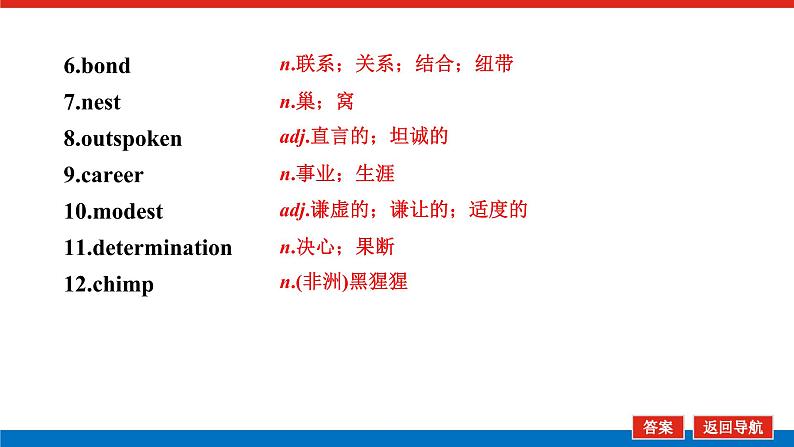 6.bond n.联系；关系；结合；纽带

7.nest n.巢；窝

8.outspoken adj.直言的；坦诚的

9.career n.事业；生涯

10.modest adj.谦虚的；谦让的；适度的

11.determination n.决心；果断

12.chimp n.(非洲)黑猩猩

答案 返回导航